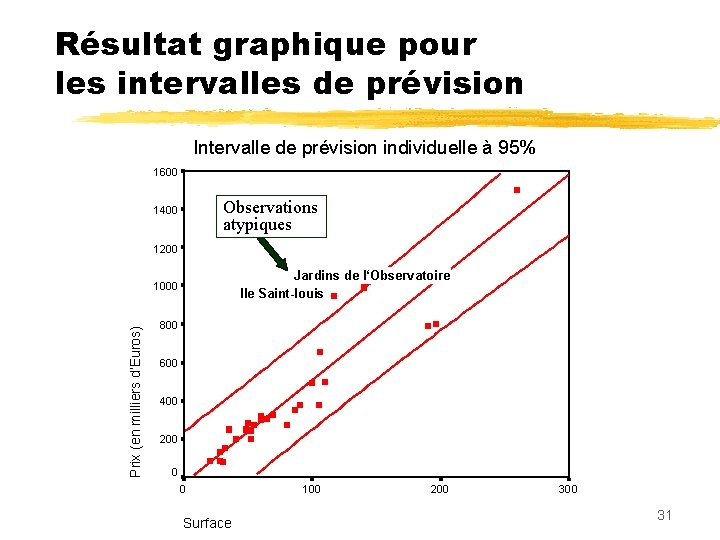 Résultat graphique pour les intervalles de prévision

Intervalle de prévision individuelle à 95%

Observations atypiques

Jardins de l'Observatoire

Ile Saint-louis

Prix (en milliers d'Euros)

1600
1400
1200
1000
800
600
400
200
0

0
100
200
300

Surface

31